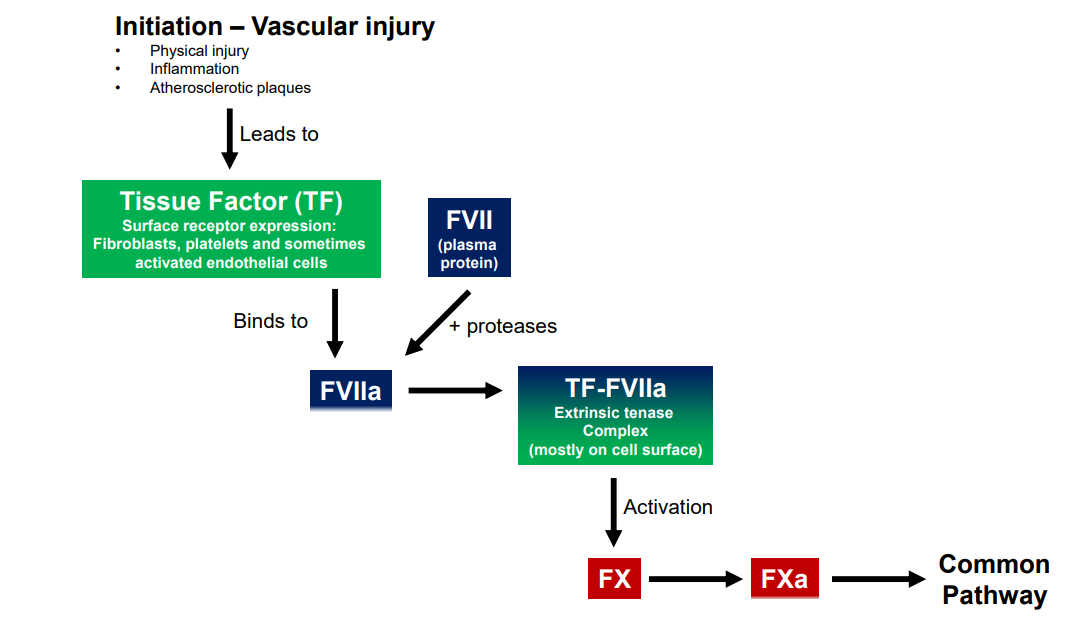 Initiation – Vascular injury
• Physical injury
• Inflammation
• Atherosclerotic plaques

Leads to

Tissue Factor (TF)
Surface receptor expression: Fibroblasts, platelets and sometimes activated endothelial cells

FVII
(plasma protein)

Binds to

+ proteases

FVIIa

TF-FVIIa
Extrinsic tenase Complex
(mostly on cell surface)

Activation

FX

FXa

Common Pathway